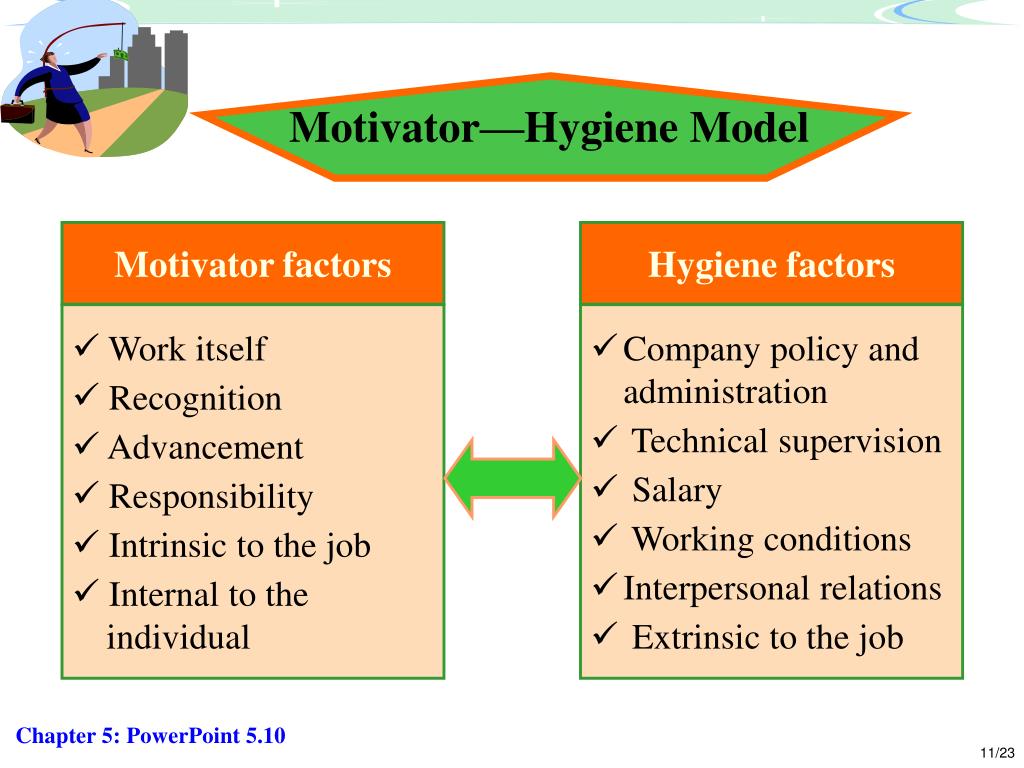 Motivator—Hygiene Model

Motivator factors

✓ Work itself
✓ Recognition
✓ Advancement
✓ Responsibility
✓ Intrinsic to the job
✓ Internal to the individual

Hygiene factors

✓ Company policy and administration
✓ Technical supervision
✓ Salary
✓ Working conditions
✓ Interpersonal relations
✓ Extrinsic to the job

Chapter 5: PowerPoint 5.10

11/23